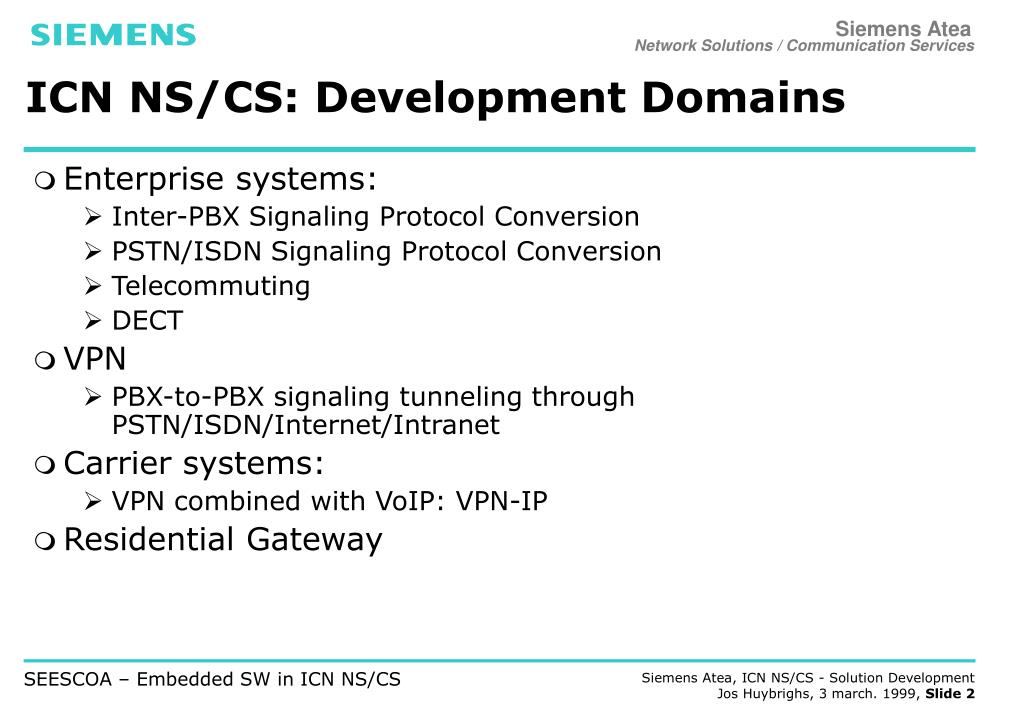 SIEMENS

Siemens Atea
Network Solutions / Communication Services

ICN NS/CS: Development Domains

❍ Enterprise systems:
➢ Inter-PBX Signaling Protocol Conversion
➢ PSTN/ISDN Signaling Protocol Conversion
➢ Telecommuting
➢ DECT

❍ VPN
➢ PBX-to-PBX signaling tunneling through PSTN/ISDN/Internet/Intranet

❍ Carrier systems:
➢ VPN combined with VoIP: VPN-IP

❍ Residential Gateway

SEESCOA – Embedded SW in ICN NS/CS

Siemens Atea, ICN NS/CS - Solution Development
Jos Huybrighs, 3 march. 1999, Slide 2